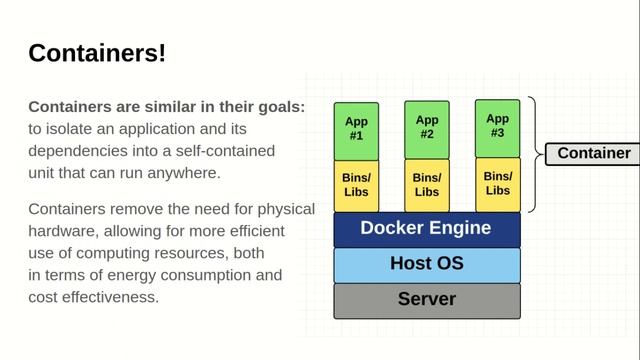 Containers!

Containers are similar in their goals: to isolate an application and its dependencies into a self-contained unit that can run anywhere.

Containers remove the need for physical hardware, allowing for more efficient use of computing resources, both in terms of energy consumption and cost effectiveness.

App #1
App #2
App #3
Bins/ Libs
Bins/ Libs
Bins/ Libs
Container
Docker Engine
Host OS
Server